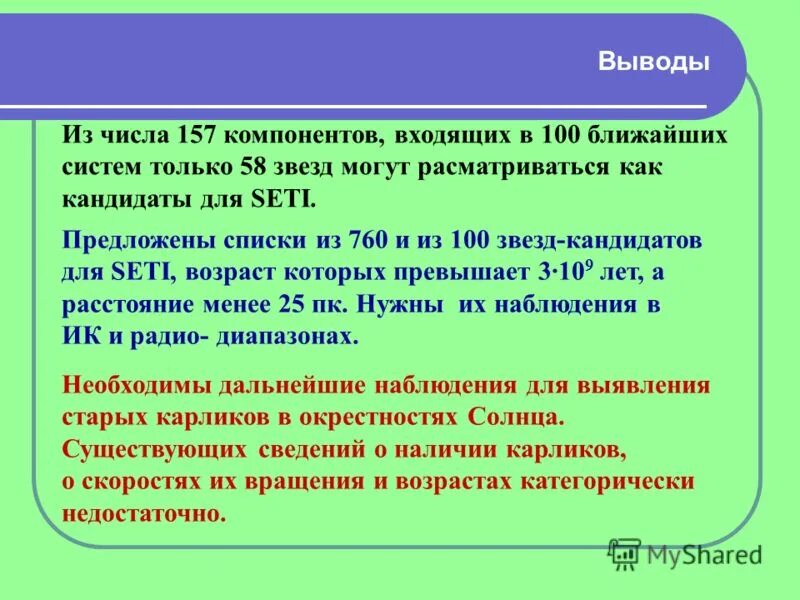 Выводы

Из числа 157 компонентов, входящих в 100 ближайших систем только 58 звезд могут расматриваться как кандидаты для SETI.

Предложены списки из 760 и из 100 звезд-кандидатов для SETI, возраст которых превышает $3 \cdot 10^9$ лет, а расстояние менее 25 пк. Нужны их наблюдения в ИК и радио- диапазонах.

Необходимы дальнейшие наблюдения для выявления старых карликов в окрестностях Солнца. Существующих сведений о наличии карликов, о скоростях их вращения и возрастах категорически недостаточно.

MyShared